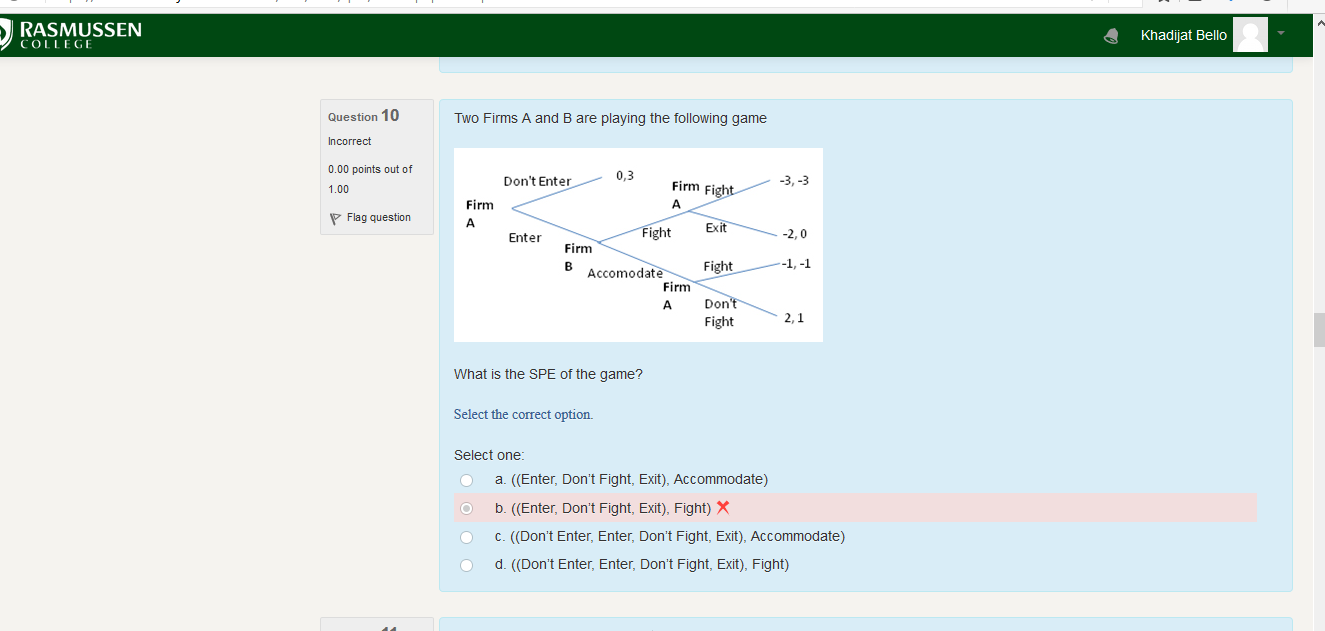 RASMUSSEN COLLEGE

Khadijat Bello

Question 10
Incorrect
0.00 points out of 1.00
Flag question

Two Firms A and B are playing the following game

Firm A
Don't Enter
0,3
Enter
Firm B
Fight
Firm A
Fight
-3, -3
Exit
-2, 0
Accomodate
Firm A
Fight
-1, -1
Don't Fight
2, 1

What is the SPE of the game?

Select the correct option.

Select one:
a. ((Enter, Don't Fight, Exit), Accommodate)
b. ((Enter, Don't Fight, Exit), Fight)
c. ((Don't Enter, Enter, Don't Fight, Exit), Accommodate)
d. ((Don't Enter, Enter, Don't Fight, Exit), Fight)